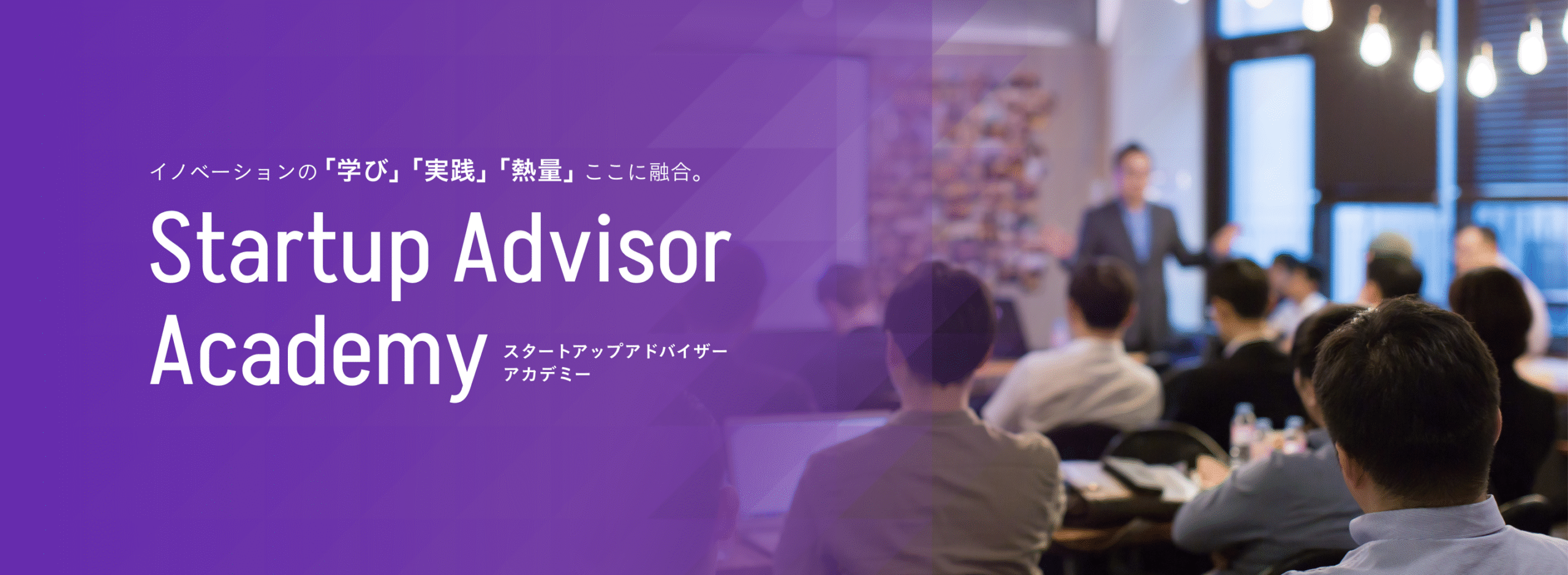 イノベーションの「学び」「実践」「熱量」ここに融合。

Startup Advisor Academy

スタートアップアドバイザー
アカデミー